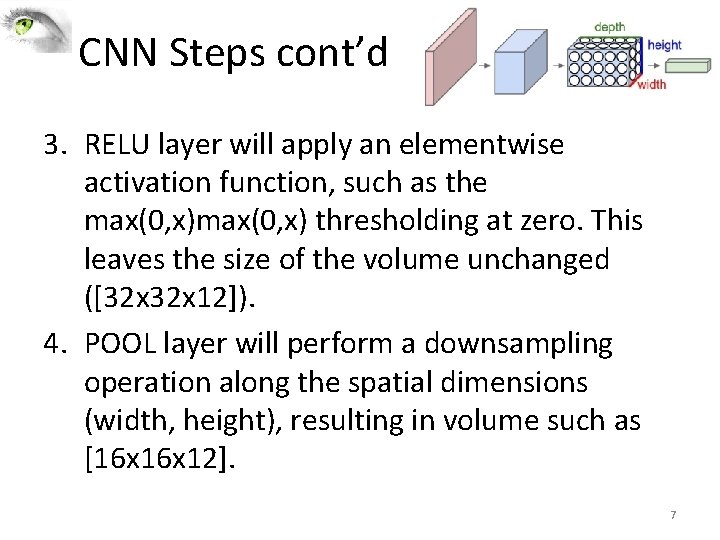 CNN Steps cont'd

depth
height
width

3. RELU layer will apply an elementwise activation function, such as the max(0,x)max(0,x) thresholding at zero. This leaves the size of the volume unchanged ([32x32x12]).

4. POOL layer will perform a downsampling operation along the spatial dimensions (width, height), resulting in volume such as [16x16x12].

7